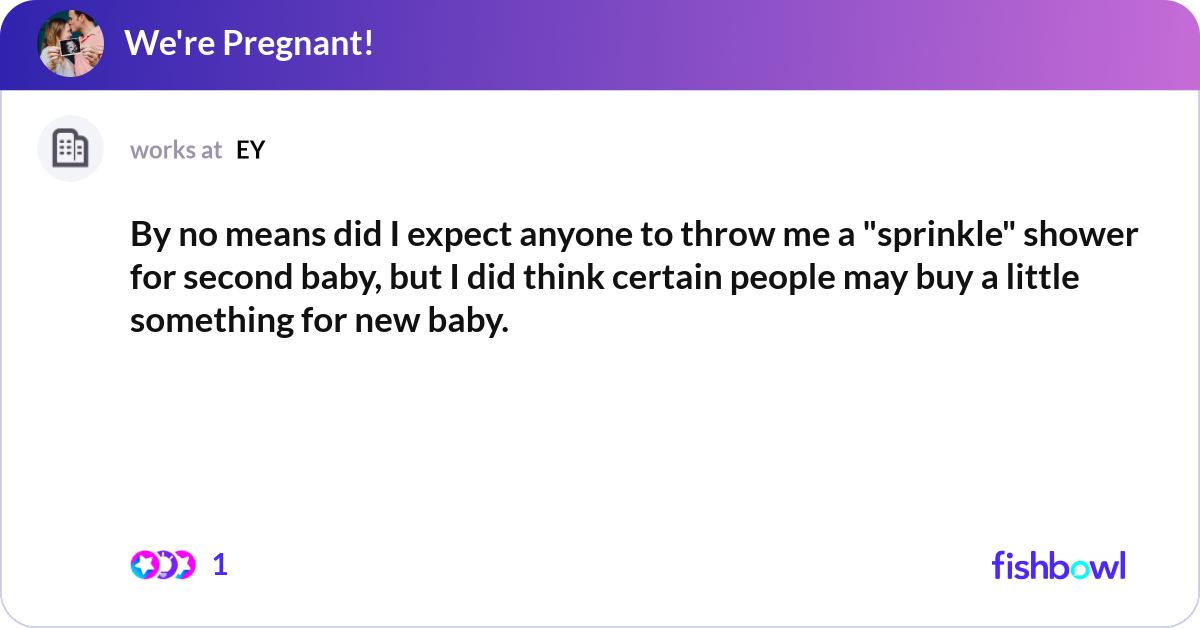 We're Pregnant!

works at EY

By no means did I expect anyone to throw me a "sprinkle" shower for second baby, but I did think certain people may buy a little something for new baby.

1

fishbowl